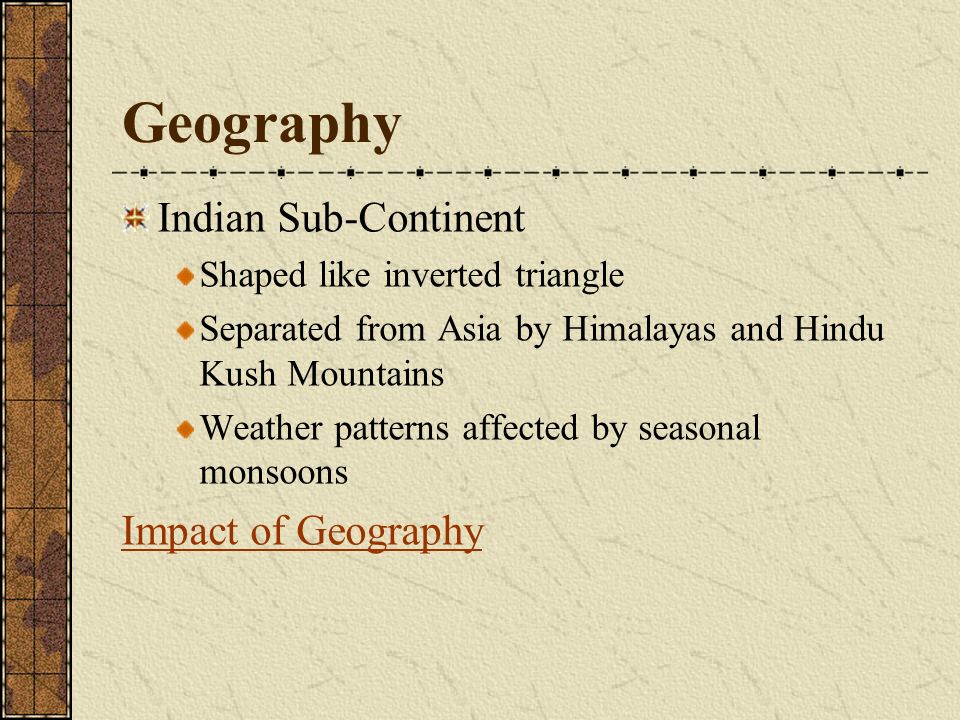 Geography

Indian Sub-Continent

Shaped like inverted triangle

Separated from Asia by Himalayas and Hindu Kush Mountains

Weather patterns affected by seasonal monsoons

Impact of Geography